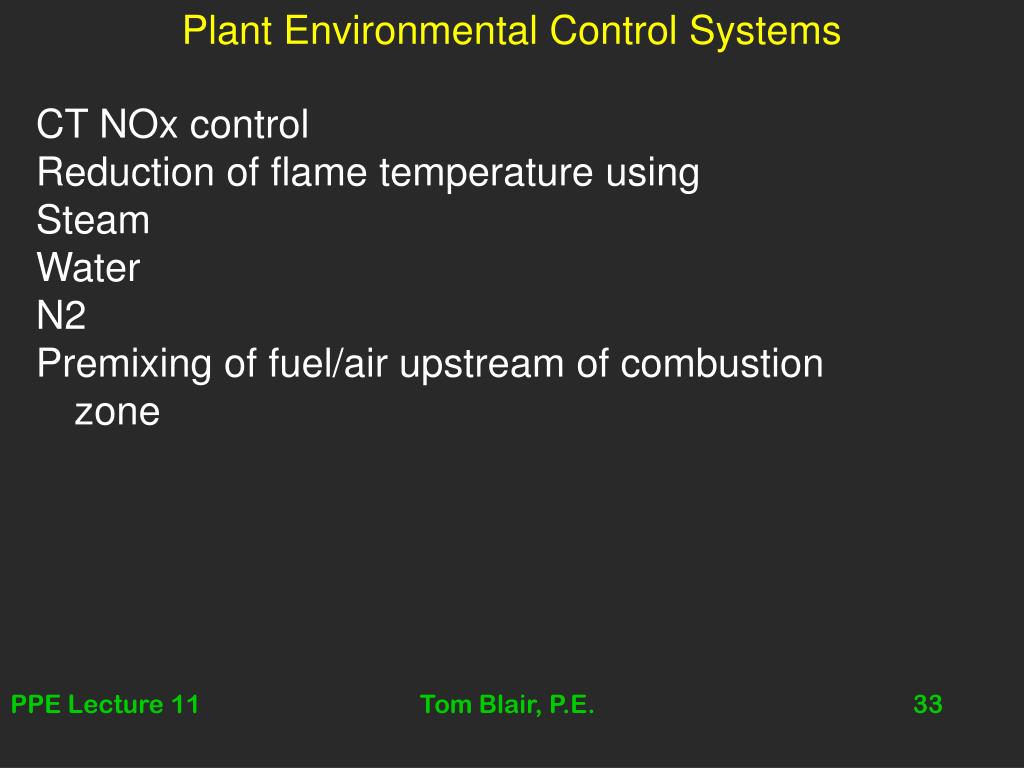 Plant Environmental Control Systems

CT NOx control
Reduction of flame temperature using
Steam
Water
N2
Premixing of fuel/air upstream of combustion zone

PPE Lecture 11
Tom Blair, P.E.
33